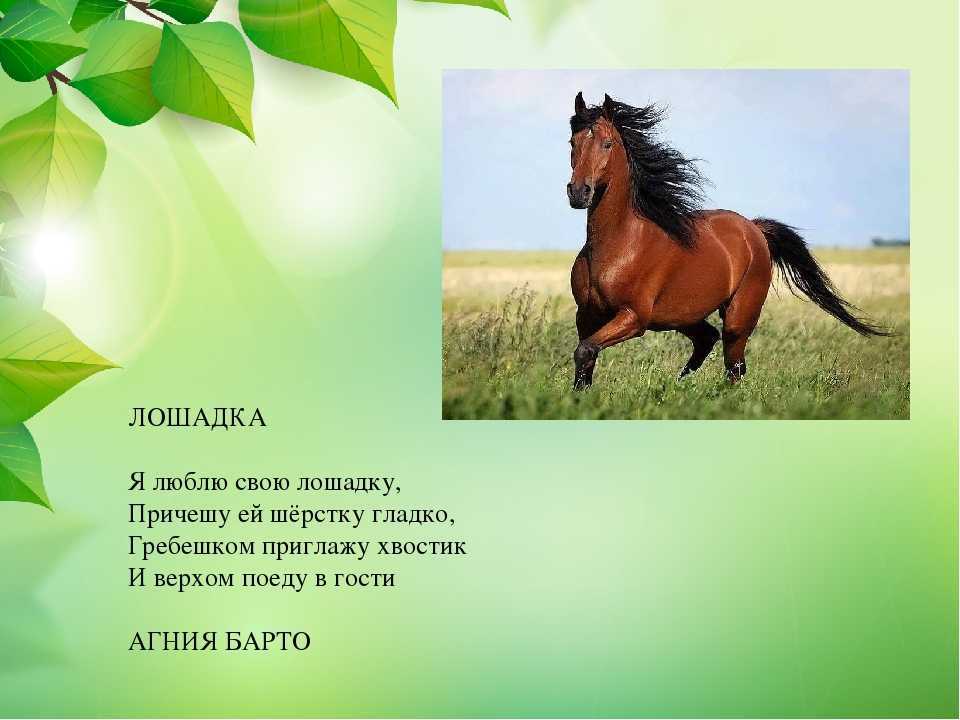 ЛОШАДКА

Я люблю свою лошадку,
Причешу ей шёрстку гладко,
Гребешком приглажу хвостик
И верхом поеду в гости

АГНИЯ БАРТО